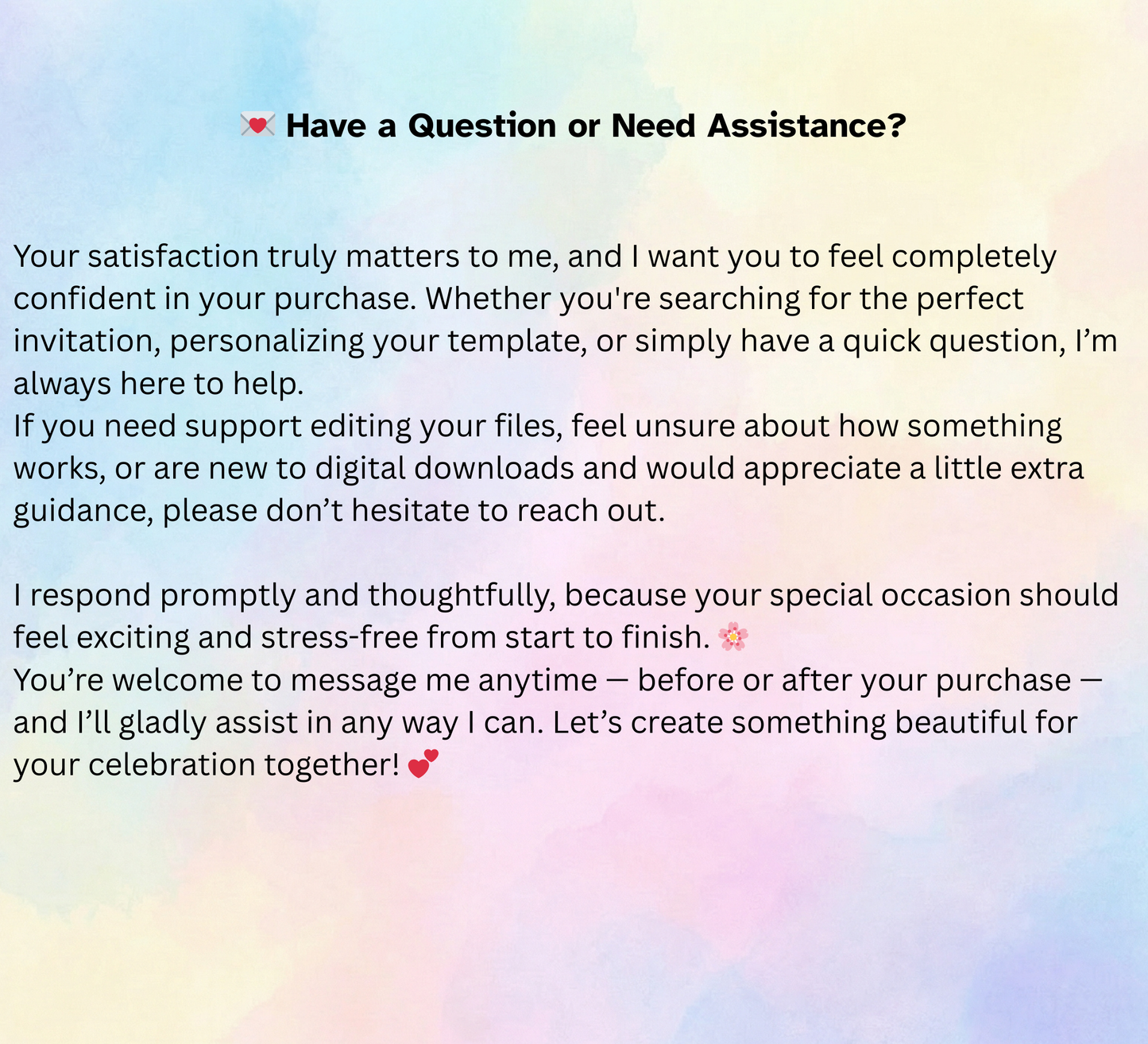 💌 Have a Question or Need Assistance?

Your satisfaction truly matters to me, and I want you to feel completely confident in your purchase. Whether you're searching for the perfect invitation, personalizing your template, or simply have a quick question, I’m always here to help.
If you need support editing your files, feel unsure about how something works, or are new to digital downloads and would appreciate a little extra guidance, please don’t hesitate to reach out.

I respond promptly and thoughtfully, because your special occasion should feel exciting and stress-free from start to finish. 🌸
You’re welcome to message me anytime — before or after your purchase — and I’ll gladly assist in any way I can. Let’s create something beautiful for your celebration together! 💕